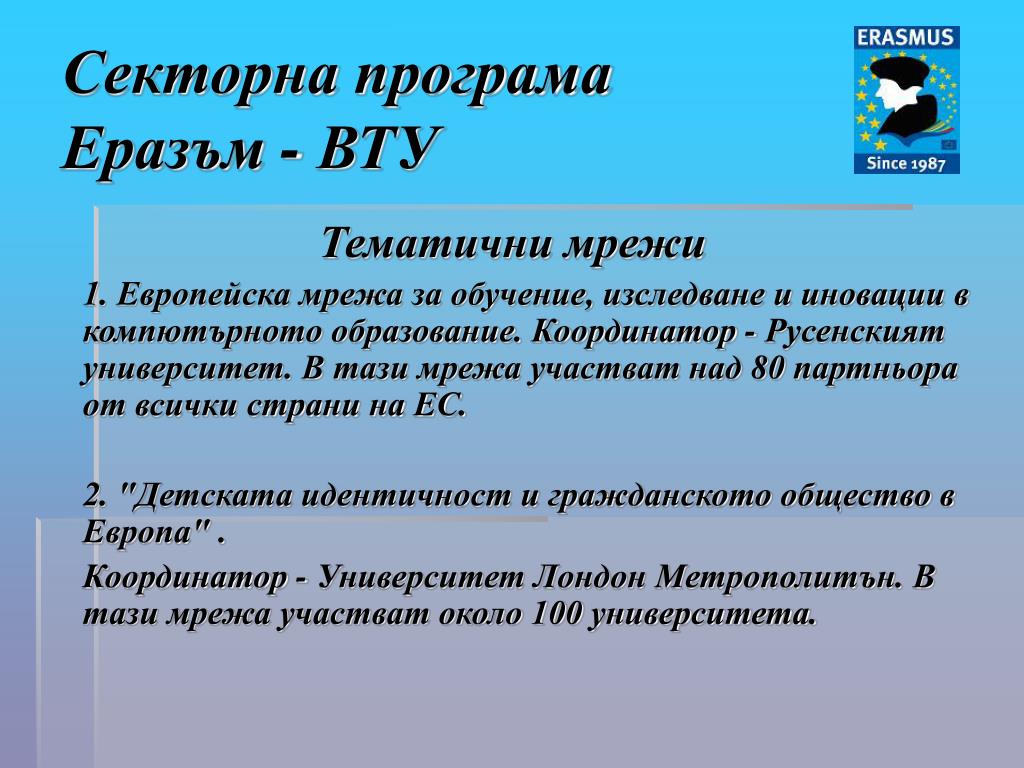 Секторна програма Еразъм - ВТУ

ERASMUS
Since 1987

Тематични мрежи

1. Европейска мрежа за обучение, изследване и иновации в компютърното образование. Координатор - Русенският университет. В тази мрежа участват над 80 партньора от всички страни на ЕС.

2. "Детската идентичност и гражданското общество в Европа" .

Координатор - Университет Лондон Метрополитън. В тази мрежа участват около 100 университета.